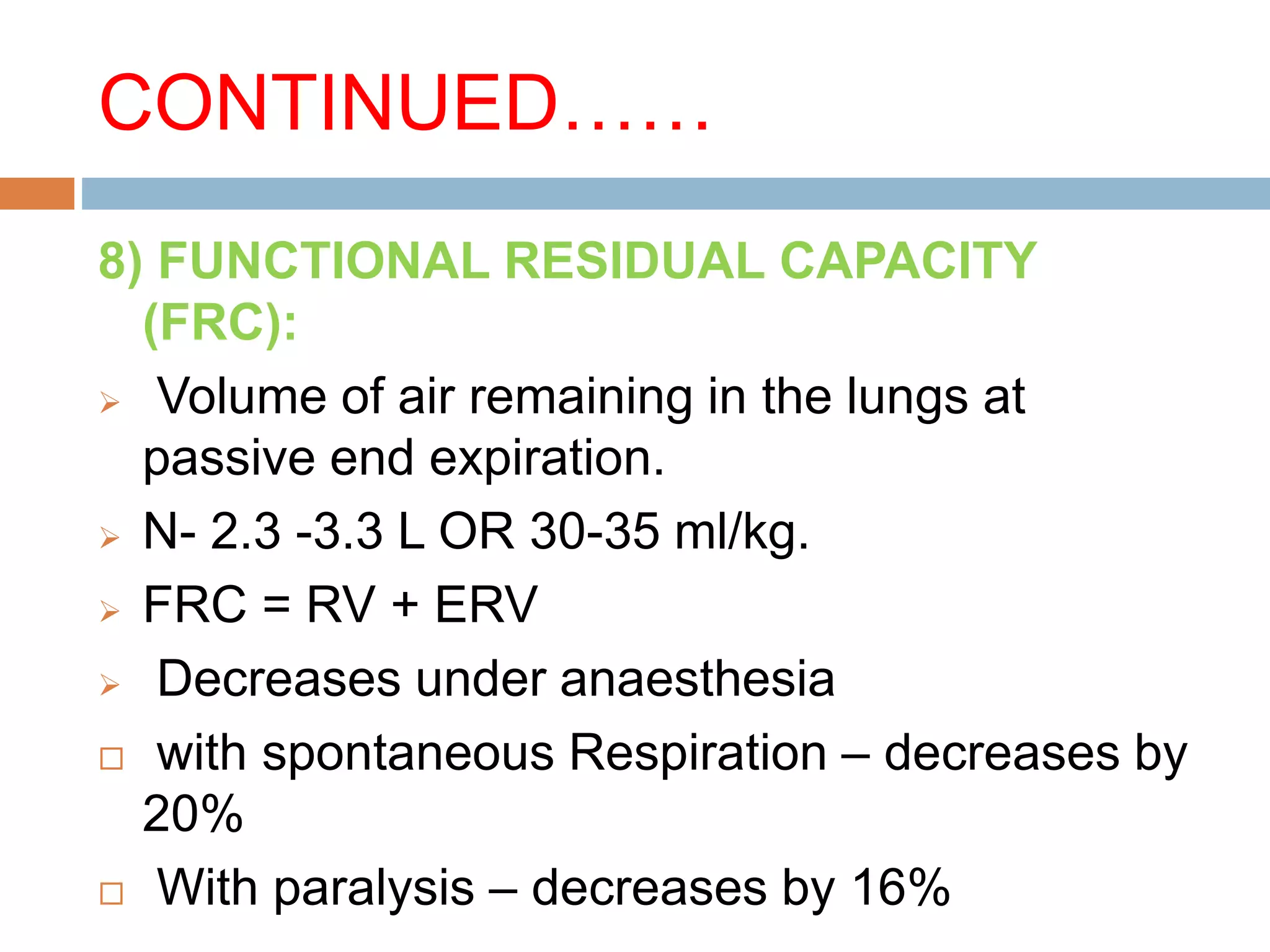 CONTINUED……

8) FUNCTIONAL RESIDUAL CAPACITY (FRC):

➢ Volume of air remaining in the lungs at passive end expiration.

➢ N- 2.3 -3.3 L OR 30-35 ml/kg.

➢ FRC = RV + ERV

➢ Decreases under anaesthesia

□ with spontaneous Respiration – decreases by 20%

□ With paralysis – decreases by 16%